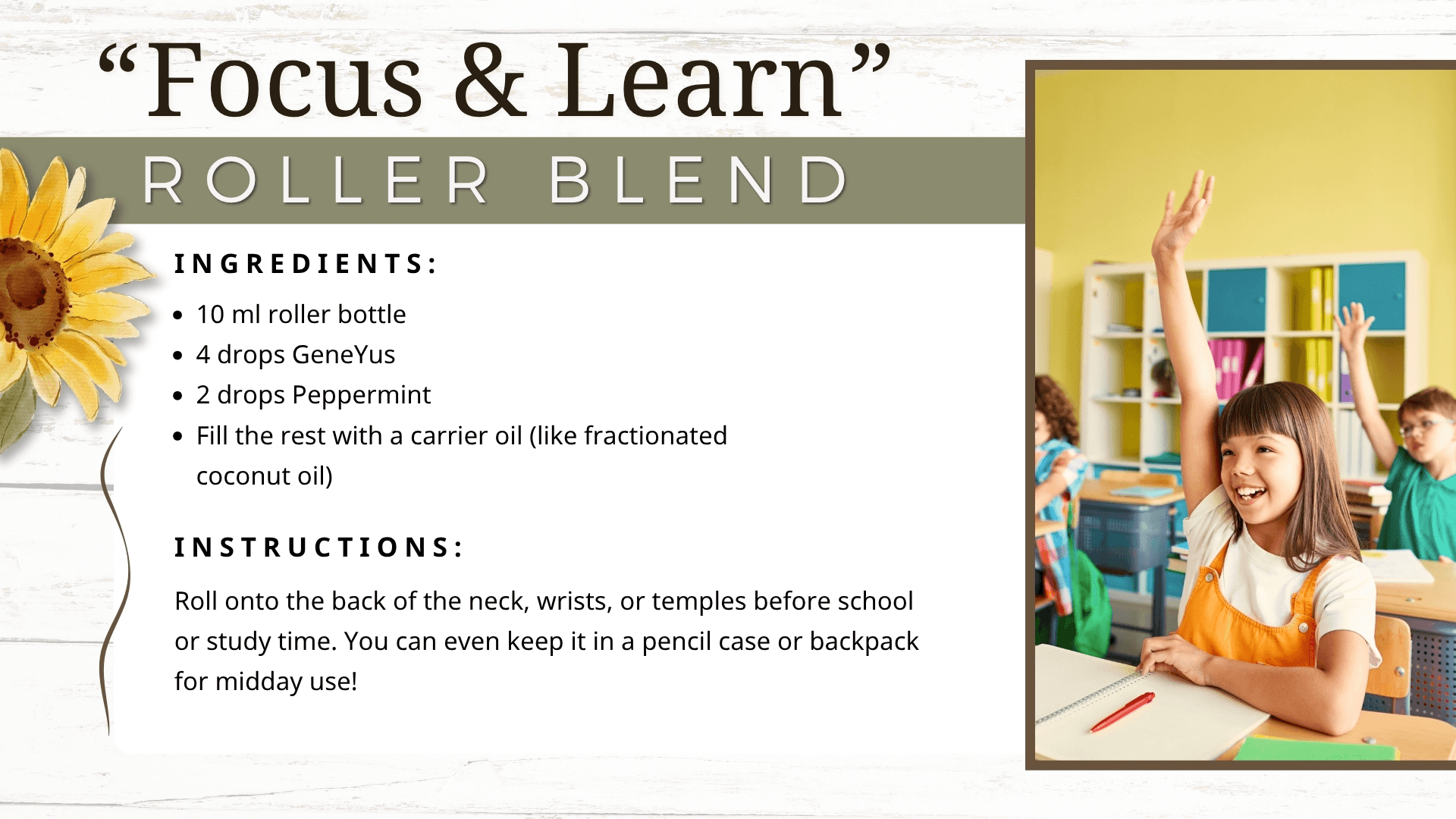 “Focus & Learn”

ROLLER BLEND

INGREDIENTS:

- 10 ml roller bottle
- 4 drops GeneYus
- 2 drops Peppermint
- Fill the rest with a carrier oil (like fractionated coconut oil)

INSTRUCTIONS:

Roll onto the back of the neck, wrists, or temples before school or study time. You can even keep it in a pencil case or backpack for midday use!